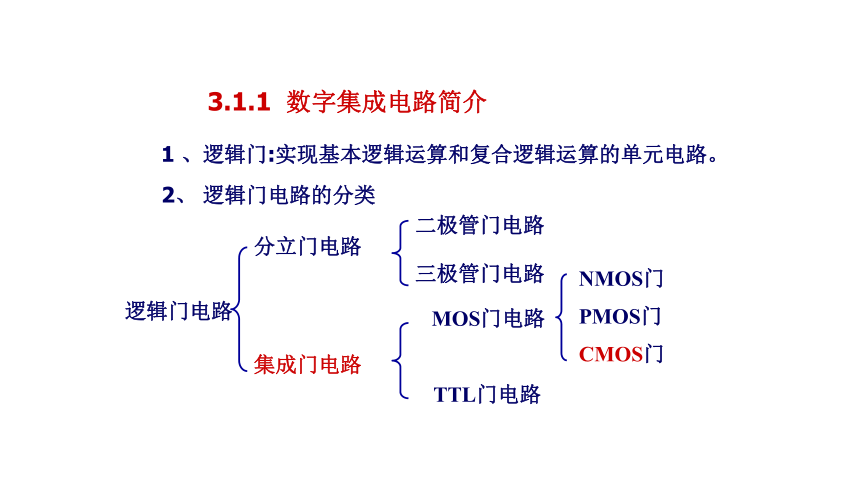 3.1.1 数字集成电路简介

1 、逻辑门:实现基本逻辑运算和复合逻辑运算的单元电路。

2、 逻辑门电路的分类

逻辑门电路

分立门电路

二极管门电路

三极管门电路

集成门电路

MOS门电路

NMOS门

PMOS门

CMOS门

TTL门电路